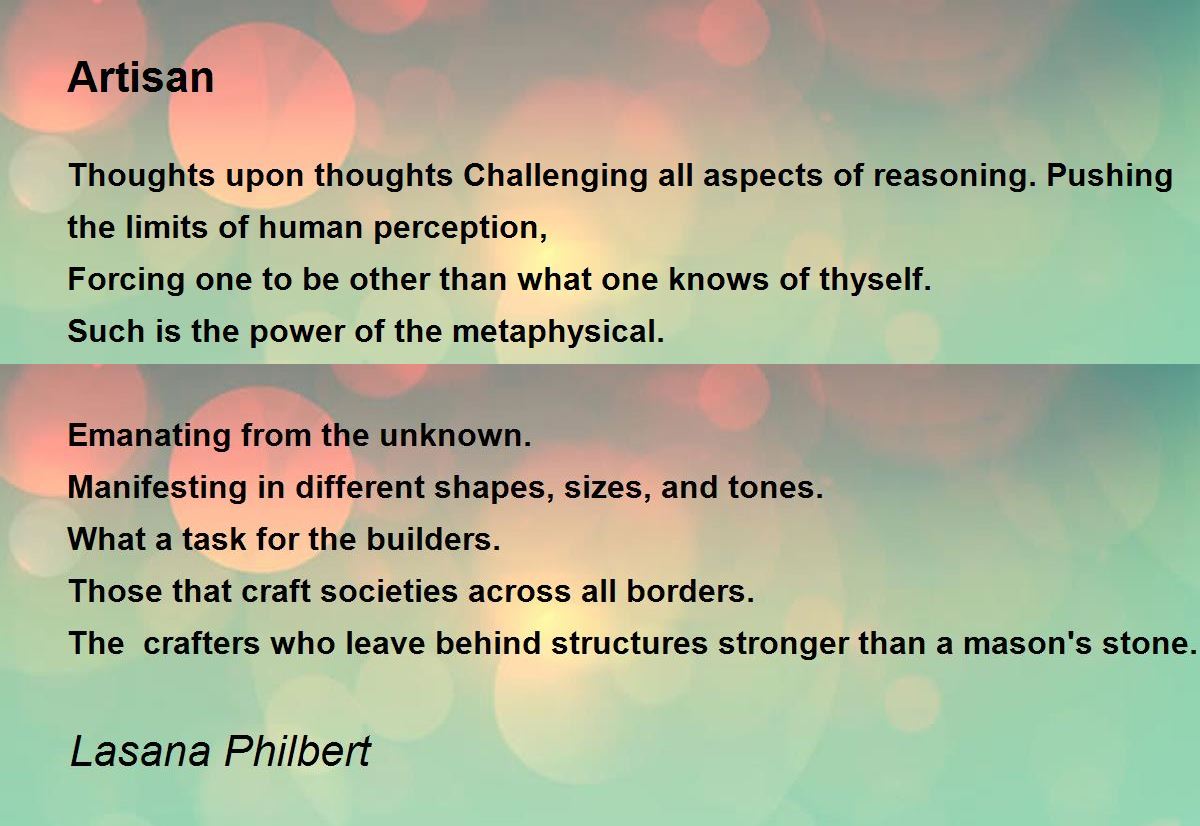 Artisan

Thoughts upon thoughts Challenging all aspects of reasoning. Pushing the limits of human perception,
Forcing one to be other than what one knows of thyself.
Such is the power of the metaphysical.

Emanating from the unknown.
Manifesting in different shapes, sizes, and tones.
What a task for the builders.
Those that craft societies across all borders.
The  crafters who leave behind structures stronger than a mason's stone.

Lasana Philbert